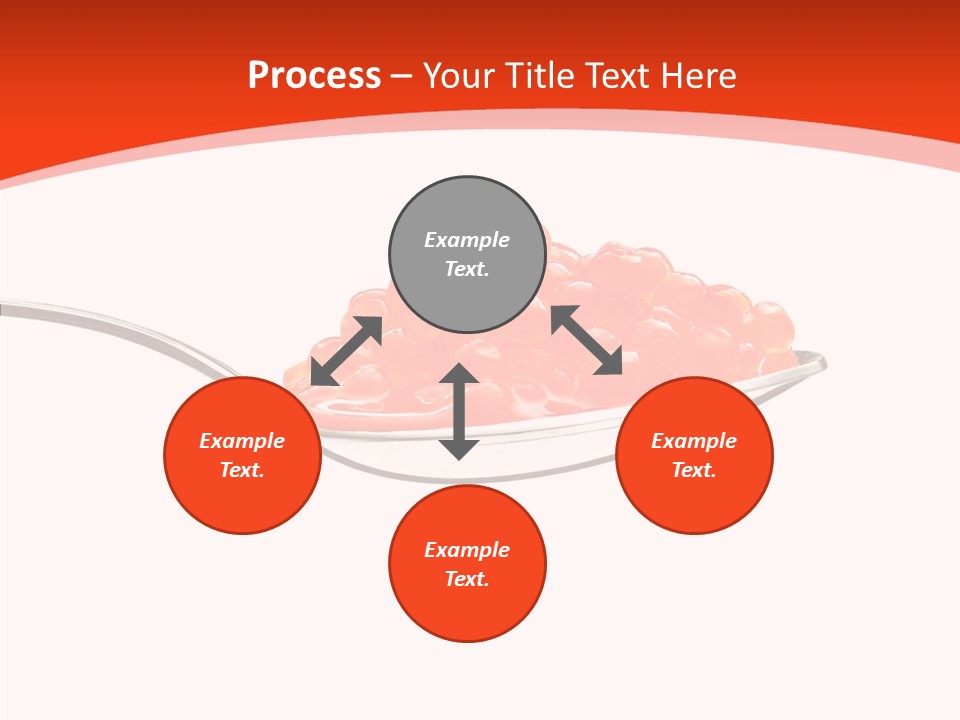 Process – Your Title Text Here

Example Text.

Example Text.

Example Text.

Example Text.